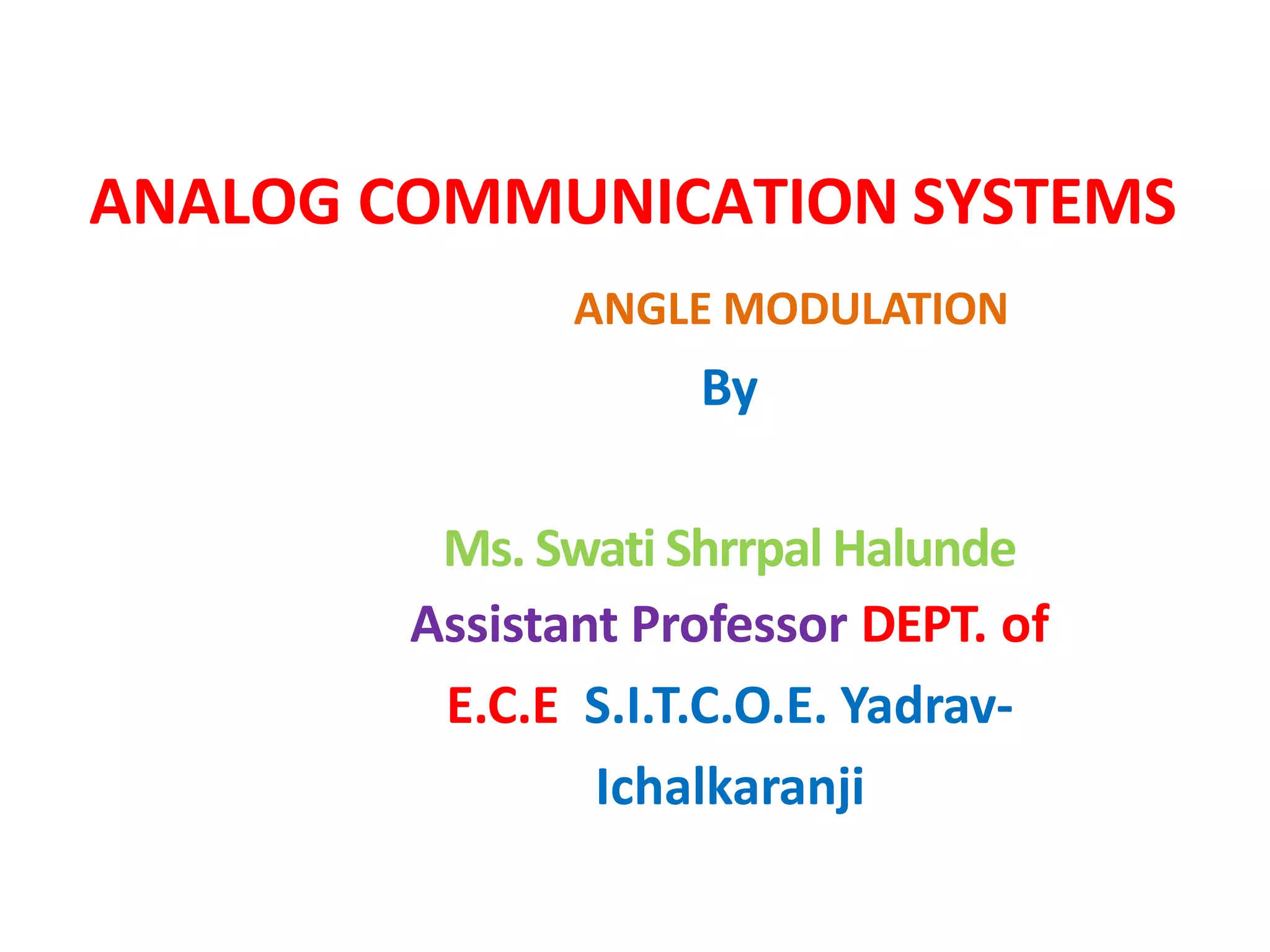 ANALOG COMMUNICATION SYSTEMS

ANGLE MODULATION

By

Ms. Swati Shrrpal Halunde

Assistant Professor DEPT. of E.C.E S.I.T.C.O.E. Yadrav-Ichalkaranji